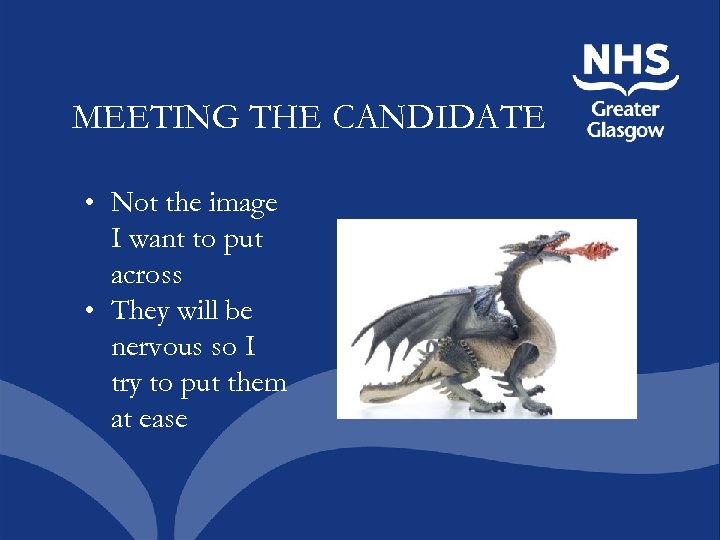 NHS
Greater
Glasgow

MEETING THE CANDIDATE

• Not the image I want to put across
• They will be nervous so I try to put them at ease